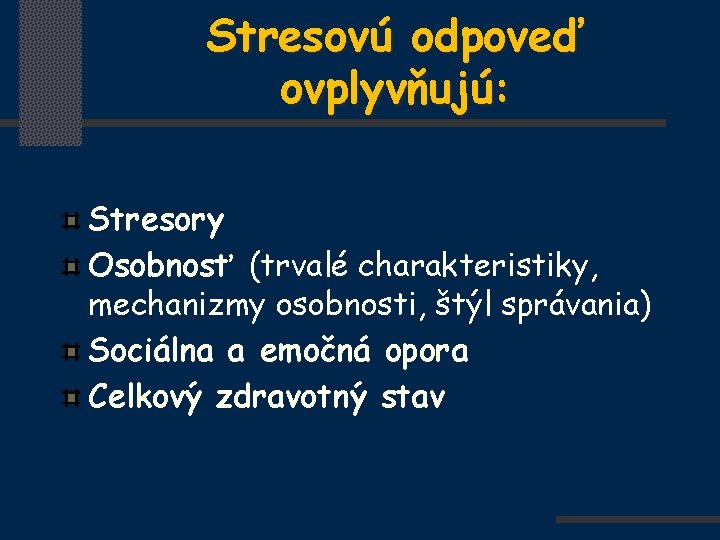 Stresovú odpoveď ovplyvňujú:

Stresory
Osobnosť (trvalé charakteristiky, mechanizmy osobnosti, štýl správania)
Sociálna a emočná opora
Celkový zdravotný stav